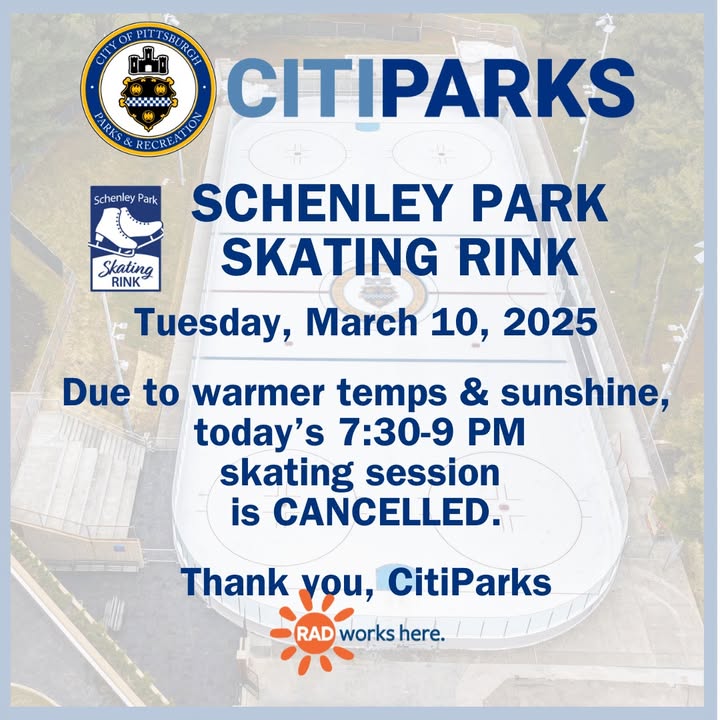 CITY OF PITTSBURGH
PARKS & RECREATION

CITIPARKS

Schenley Park
Skating
RINK

SCHENLEY PARK SKATING RINK

Tuesday, March 10, 2025

Due to warmer temps & sunshine, today's 7:30-9 PM skating session is CANCELLED.

Thank you, CitiParks

RAD works here.